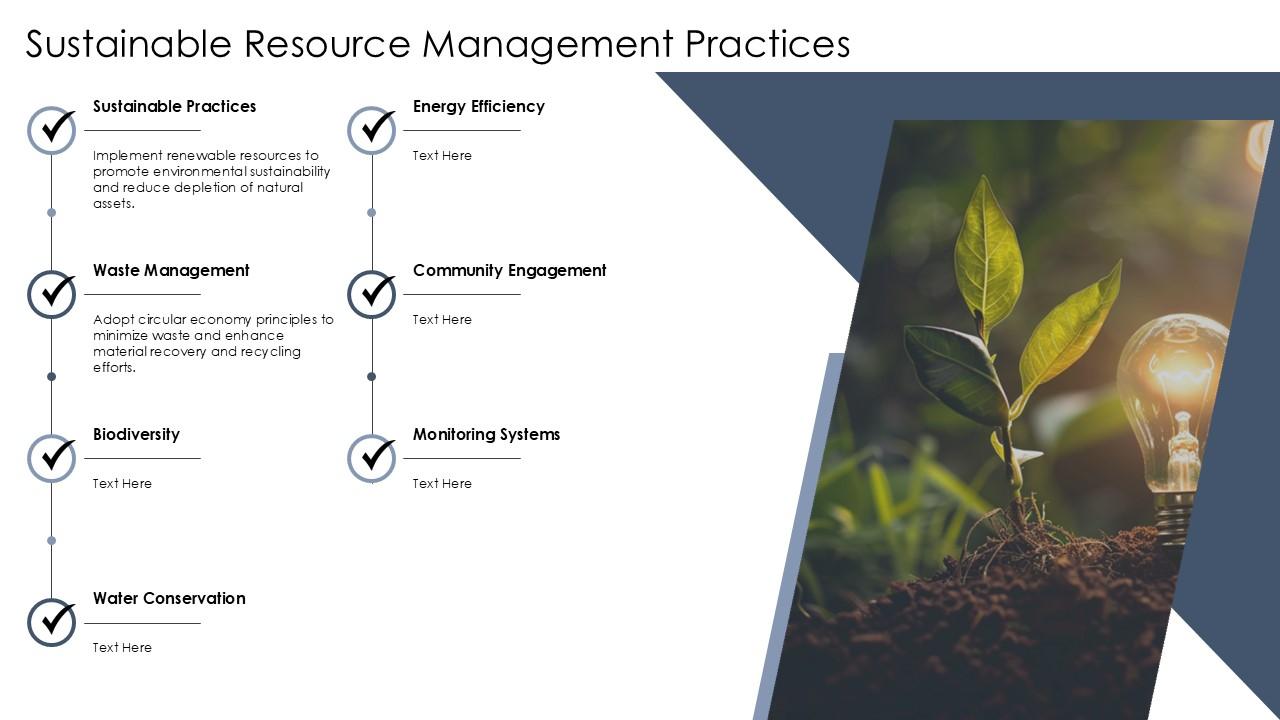 Sustainable Resource Management Practices

Sustainable Practices

Implement renewable resources to promote environmental sustainability and reduce depletion of natural assets.

Waste Management

Adopt circular economy principles to minimize waste and enhance material recovery and recycling efforts.

Biodiversity

Text Here

Water Conservation

Text Here

Energy Efficiency

Text Here

Community Engagement

Text Here

Monitoring Systems

Text Here